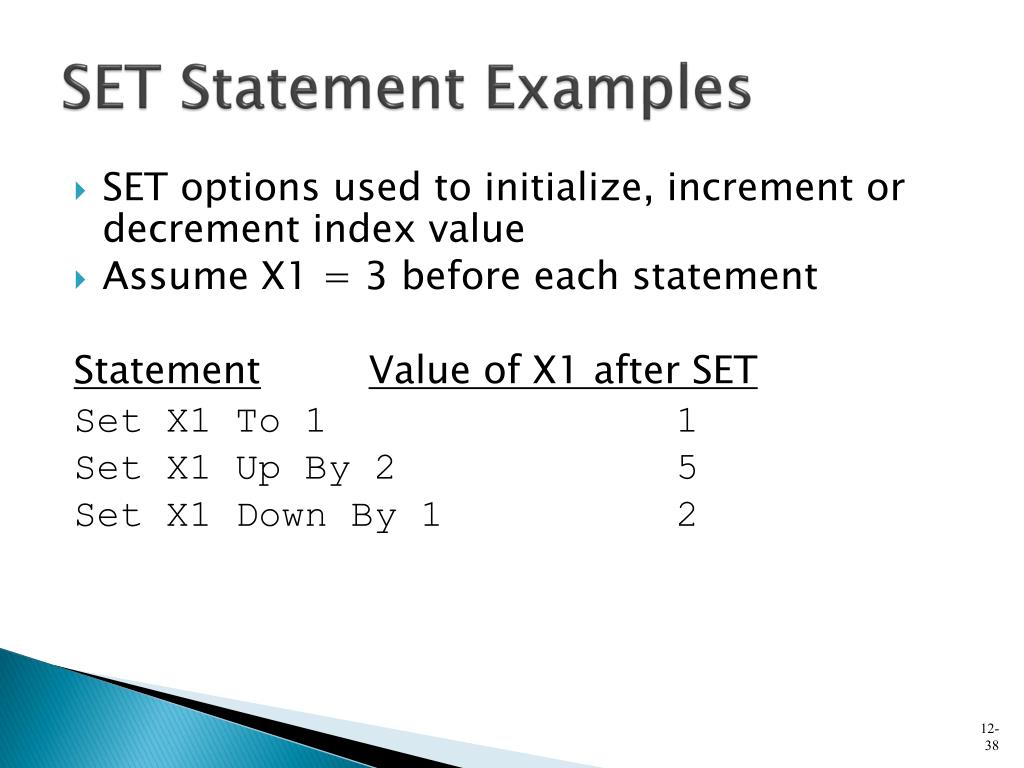 SET Statement Examples

SET options used to initialize, increment or decrement index value

Assume X1 = 3 before each statement

| Statement | Value of X1 after SET |
|---|---|
| Set X1 To 1 | 1 |
| Set X1 Up By 2 | 5 |
| Set X1 Down By 1 | 2 |

12-38